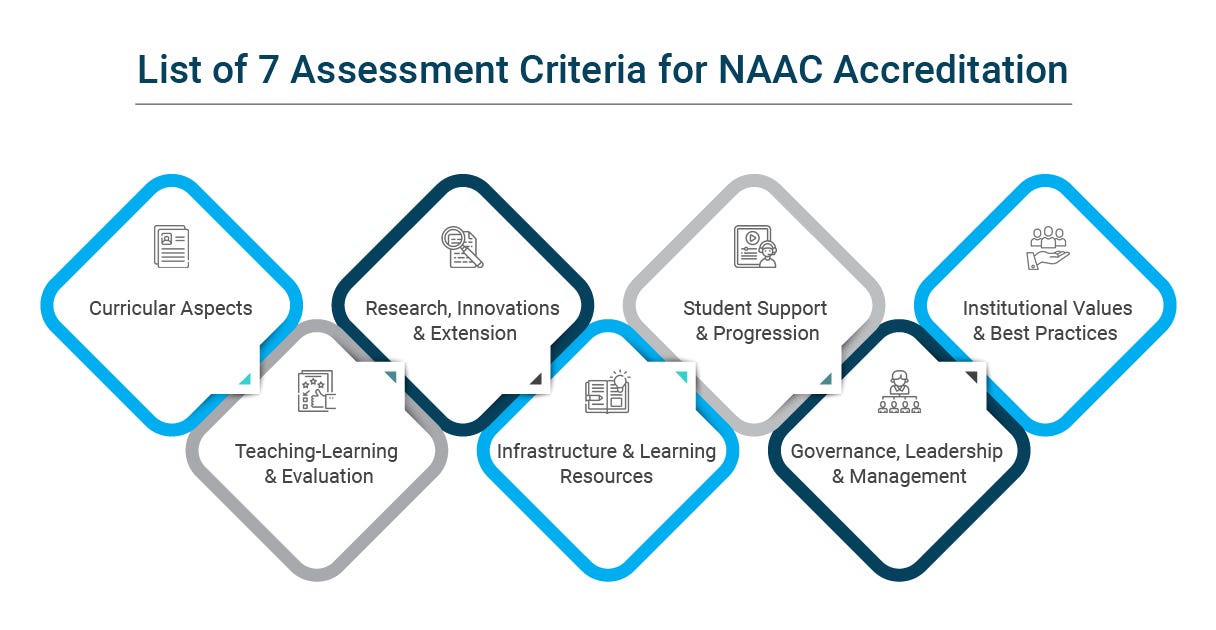 List of 7 Assessment Criteria for NAAC Accreditation

Curricular Aspects

Teaching-Learning & Evaluation

Research, Innovations & Extension

Infrastructure & Learning Resources

Student Support & Progression

Governance, Leadership & Management

Institutional Values & Best Practices